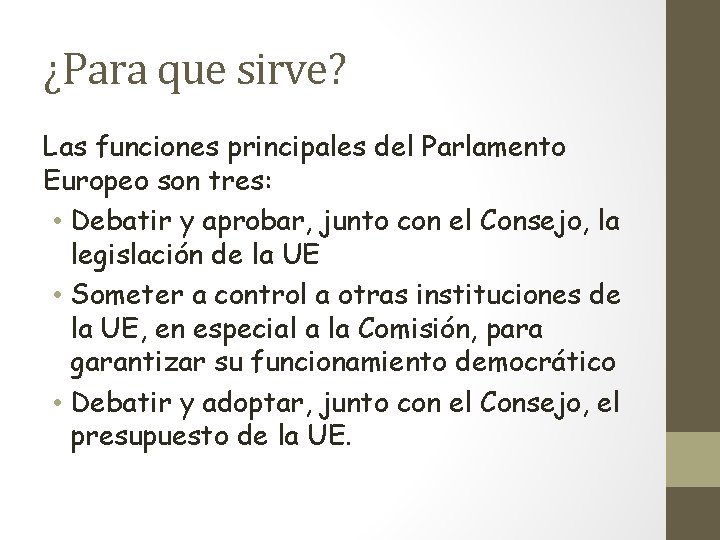 ¿Para que sirve?

Las funciones principales del Parlamento Europeo son tres:

• Debatir y aprobar, junto con el Consejo, la legislación de la UE
• Someter a control a otras instituciones de la UE, en especial a la Comisión, para garantizar su funcionamiento democrático
• Debatir y adoptar, junto con el Consejo, el presupuesto de la UE.